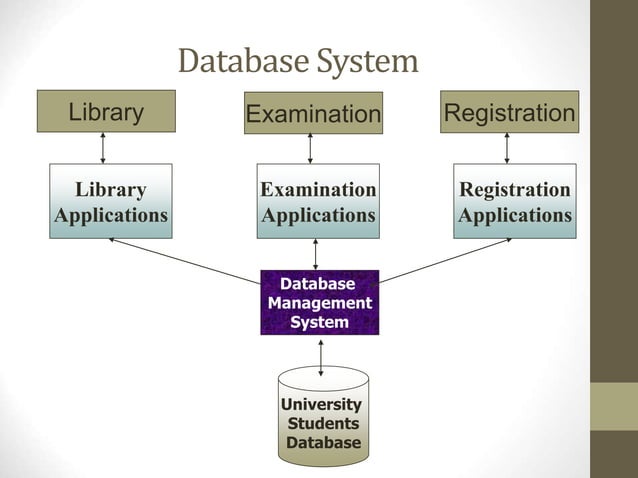 Database System

Library

Examination

Registration

Library Applications

Examination Applications

Registration Applications

Database Management System

University Students Database